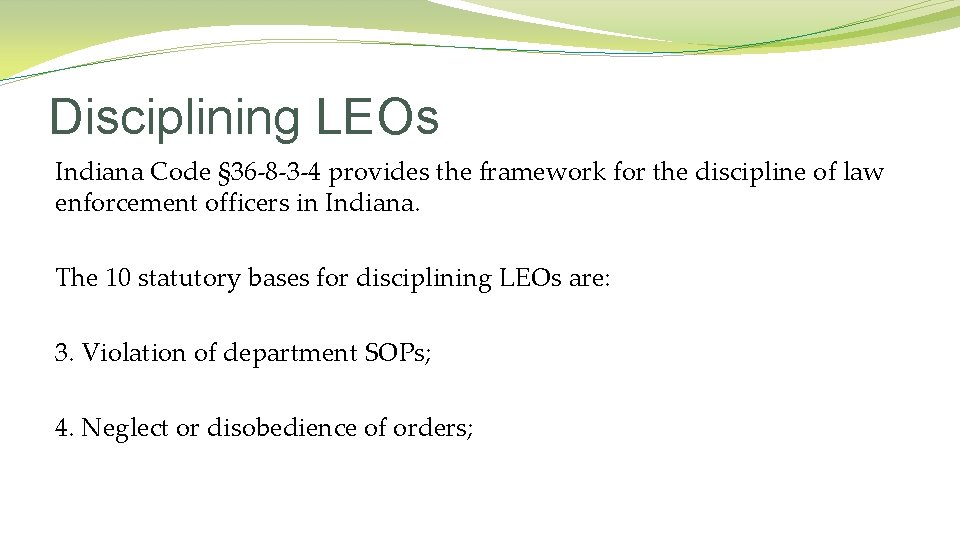 Disciplining LEOs

Indiana Code §36-8-3-4 provides the framework for the discipline of law enforcement officers in Indiana.

The 10 statutory bases for disciplining LEOs are:

3. Violation of department SOPs;

4. Neglect or disobedience of orders;